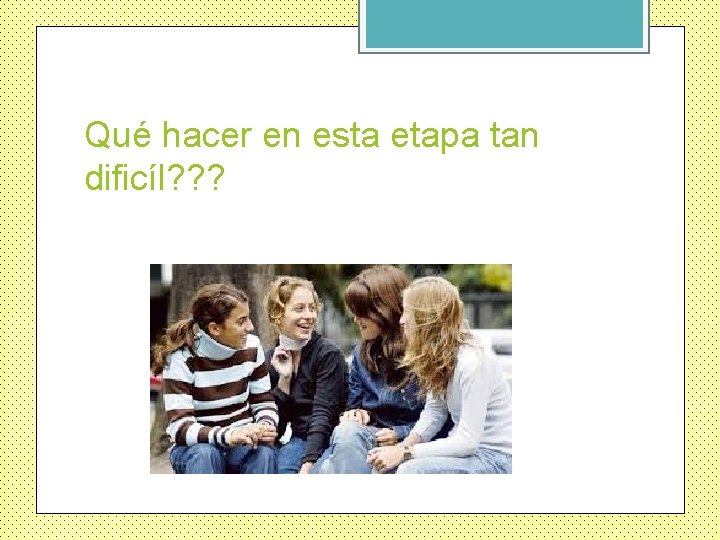 Qué hacer en esta etapa tan dificíl???